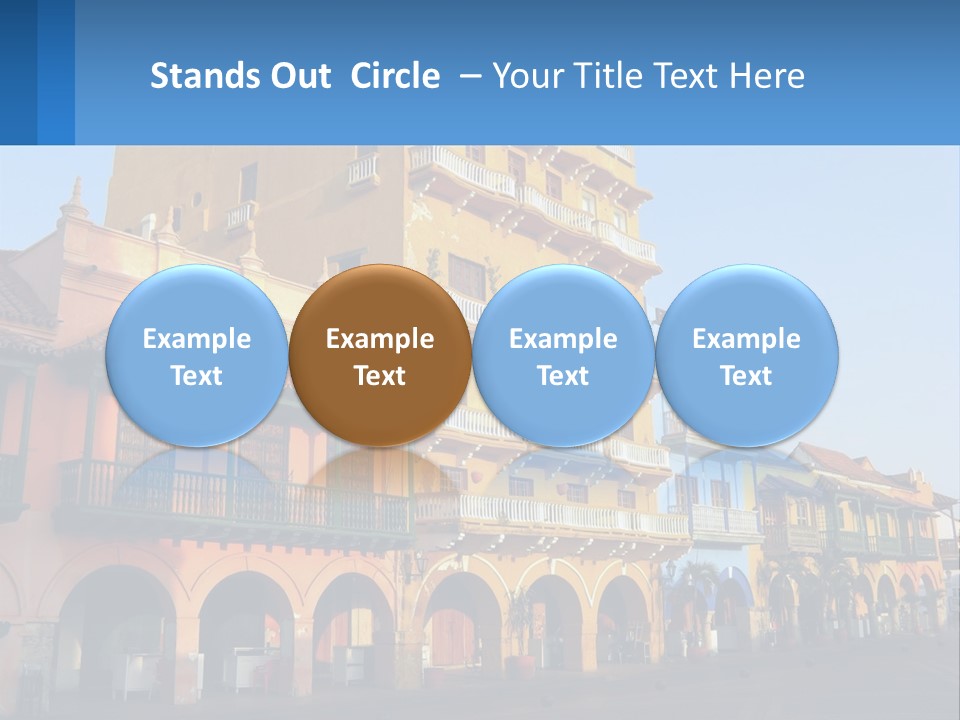 Stands Out Circle – Your Title Text Here

Example Text

Example Text

Example Text

Example Text